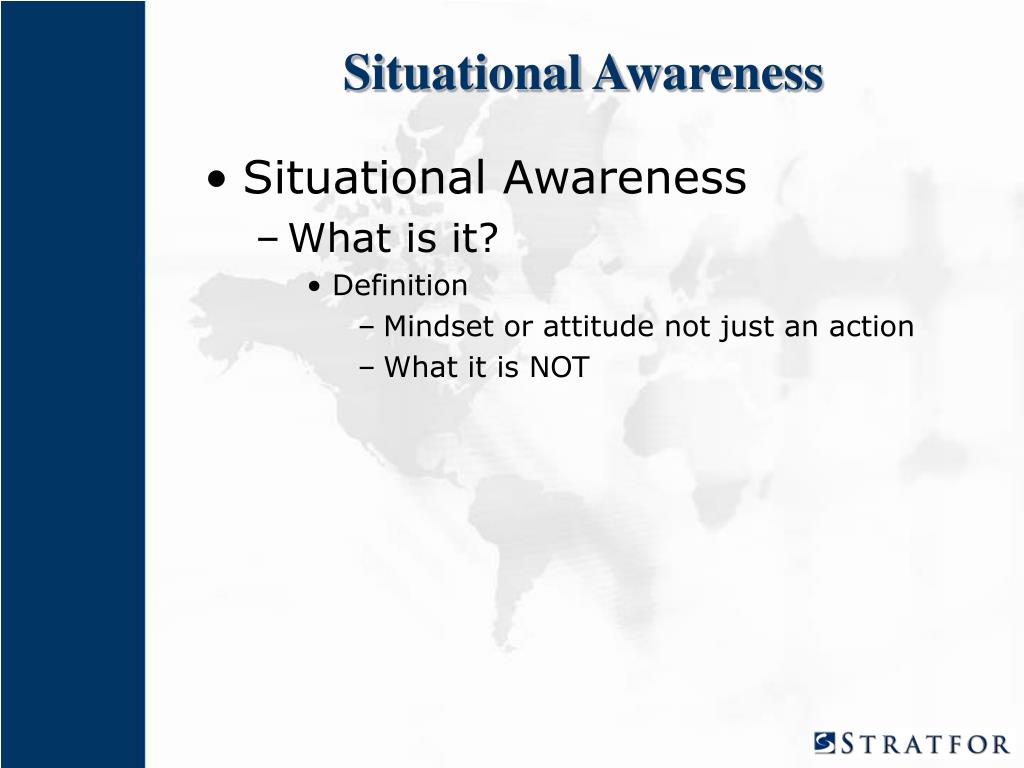 Situational Awareness

• Situational Awareness
  – What is it?
    • Definition
      – Mindset or attitude not just an action
      – What it is NOT

STRATFOR